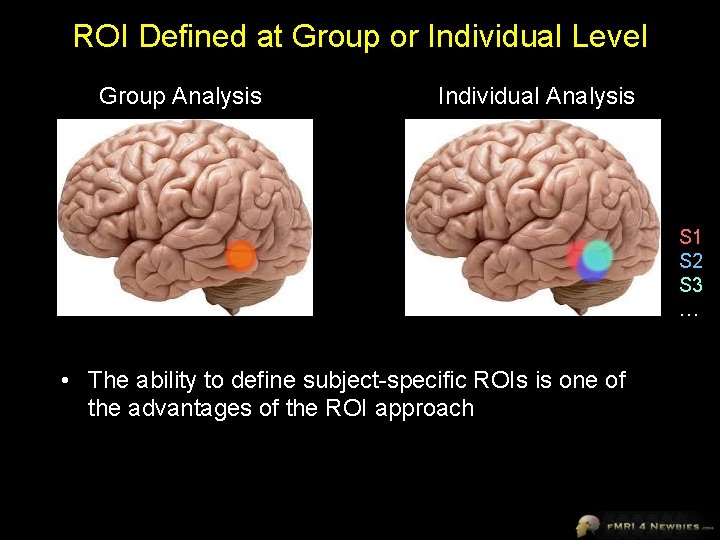 ROI Defined at Group or Individual Level

Group Analysis

Individual Analysis

S1
S2
S3
…

• The ability to define subject-specific ROIs is one of the advantages of the ROI approach

FMRI 4 NEWBIES.com